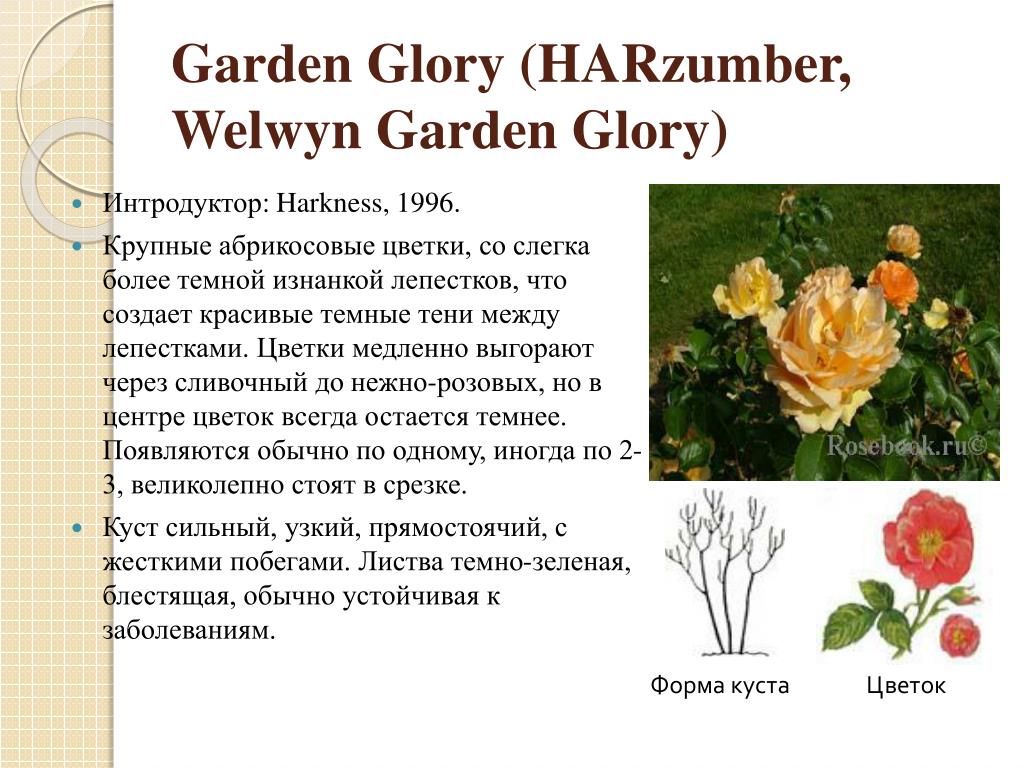 Garden Glory (HARzumber, Welwyn Garden Glory)

Интродуктор: Harkness, 1996.

Крупные абрикосовые цветки, со слегка более темной изнанкой лепестков, что создает красивые темные тени между лепестками. Цветки медленно выгорают через сливочный до нежно-розовых, но в центре цветок всегда остается темнее. Появляются обычно по одному, иногда по 2-3, великолепно стоят в срезке.

Куст сильный, узкий, прямостоячий, с жесткими побегами. Листва темно-зеленая, блестящая, обычно устойчивая к заболеваниям.

Rosebook.ru©

Форма куста

Цветок